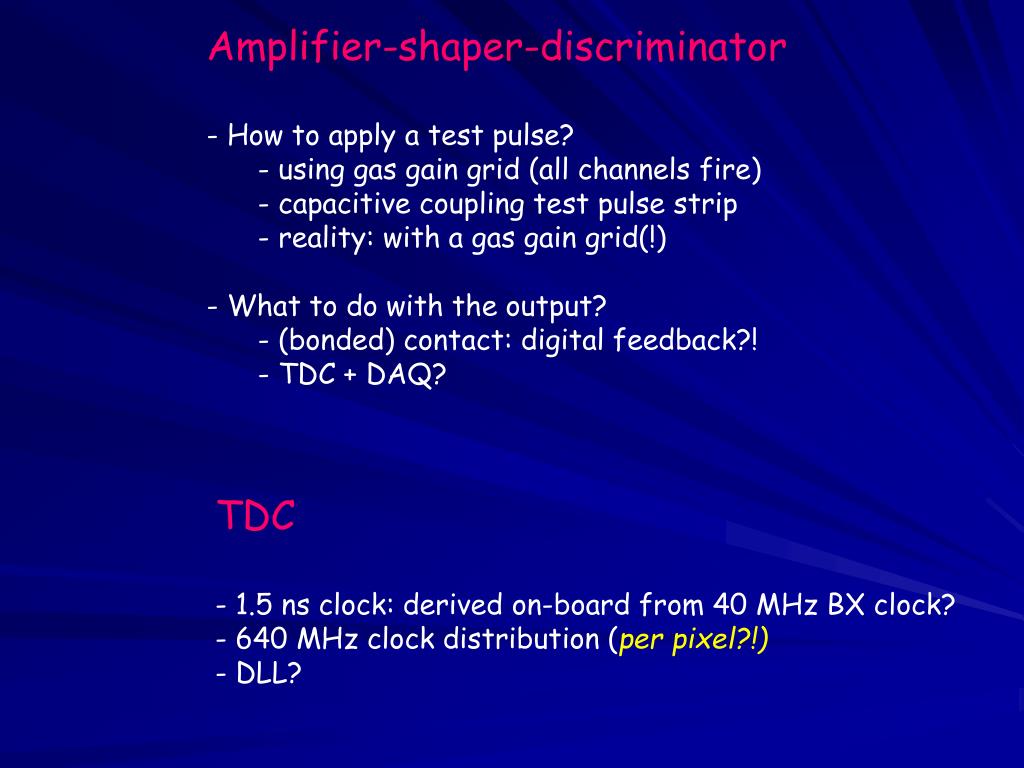 Amplifier-shaper-discriminator

- How to apply a test pulse?
- using gas gain grid (all channels fire)
- capacitive coupling test pulse strip
- reality: with a gas gain grid(!)

- What to do with the output?
- (bonded) contact: digital feedback?!
- TDC + DAQ?

TDC

- 1.5 ns clock: derived on-board from 40 MHz BX clock?
- 640 MHz clock distribution (per pixel?!)
- DLL?